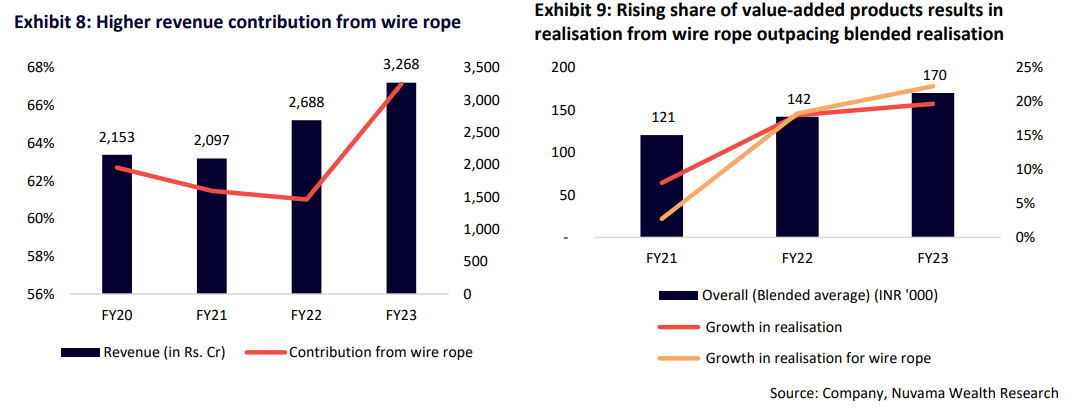 Exhibit 8: Higher revenue contribution from wire rope

68%
66%
64%
62%
60%
58%
56%

3,500
3,000
2,500
2,000
1,500
1,000
500
0

2,153
2,097
2,688
3,268

FY20
FY21
FY22
FY23

Revenue (in Rs. Cr)
Contribution from wire rope

Exhibit 9: Rising share of value-added products results in realisation from wire rope outpacing blended realisation

200
150
100
50
-

25%
20%
15%
10%
5%
0%

121
142
170

FY21
FY22
FY23

Overall (Blended average) (INR '000)
Growth in realisation
Growth in realisation for wire rope

Source: Company, Nuvama Wealth Research